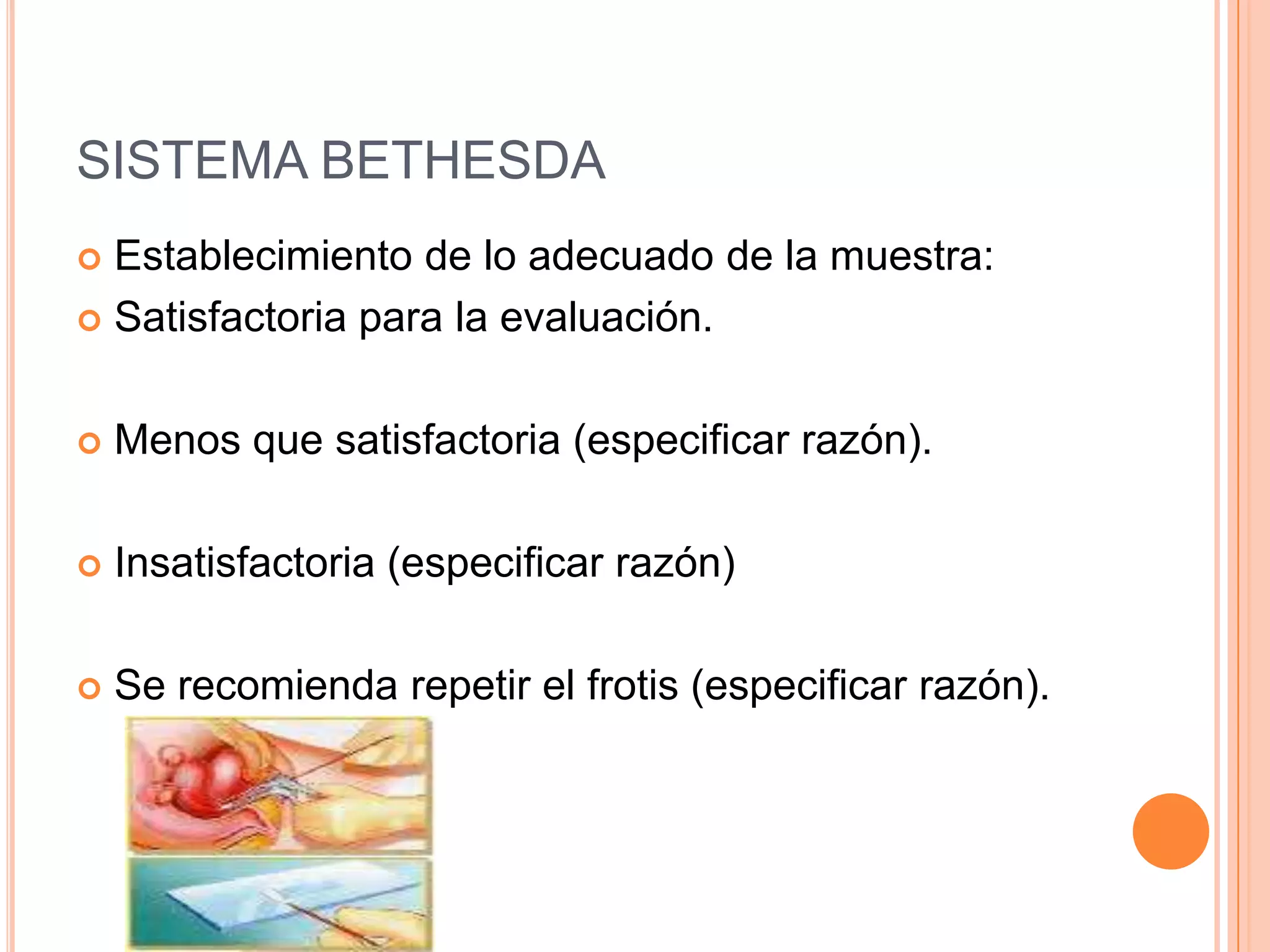 SISTEMA BETHESDA

Establecimiento de lo adecuado de la muestra:

Satisfactoria para la evaluación.

Menos que satisfactoria (especificar razón).

Insatisfactoria (especificar razón)

Se recomienda repetir el frotis (especificar razón).